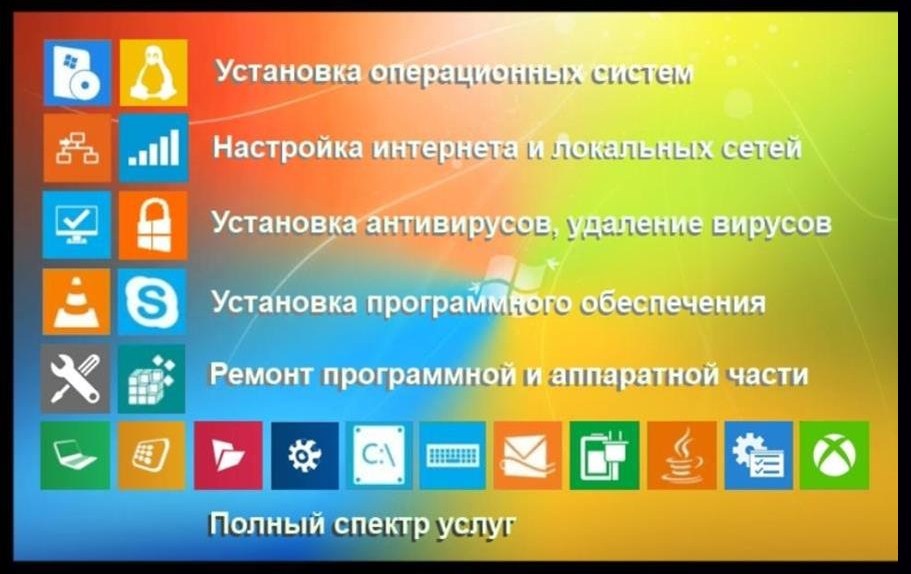 Установка операционных систем

Настройка интернета и локальных сетей

Установка антивирусов, удаление вирусов

Установка программного обеспечения

Ремонт программной и аппаратной части

C:\

Полный спектр услуг